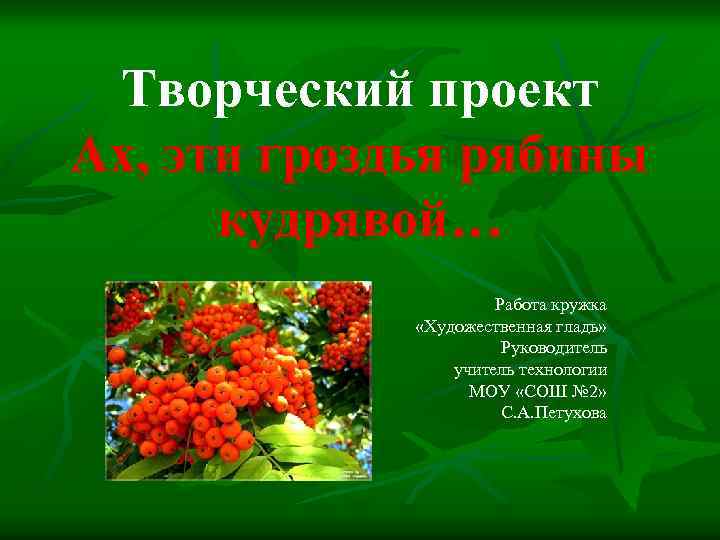 Творческий проект
Ах, эти гроздья рябины кудрявой…

Работа кружка
«Художественная гладь»
Руководитель
учитель технологии
МОУ «СОШ №2»
С.А.Петухова